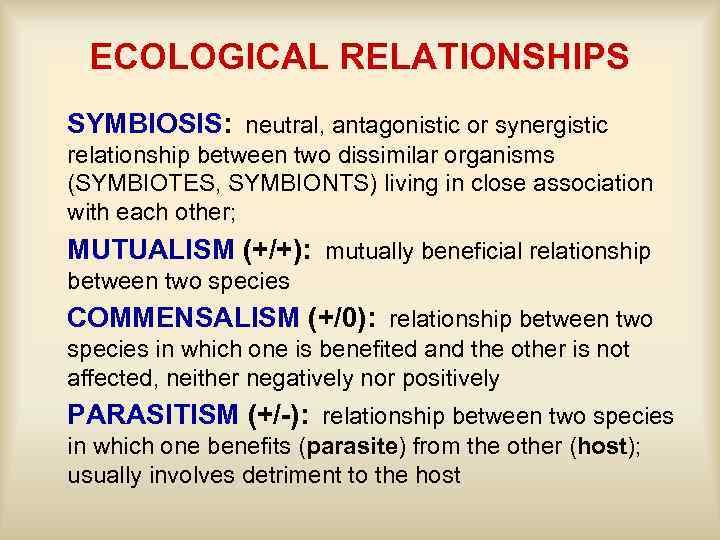 ECOLOGICAL RELATIONSHIPS

SYMBIOSIS: neutral, antagonistic or synergistic relationship between two dissimilar organisms (SYMBIOTES, SYMBIONTS) living in close association with each other;

MUTUALISM (+/+): mutually beneficial relationship between two species

COMMENSALISM (+/0): relationship between two species in which one is benefited and the other is not affected, neither negatively nor positively

PARASITISM (+/-): relationship between two species in which one benefits (parasite) from the other (host); usually involves detriment to the host